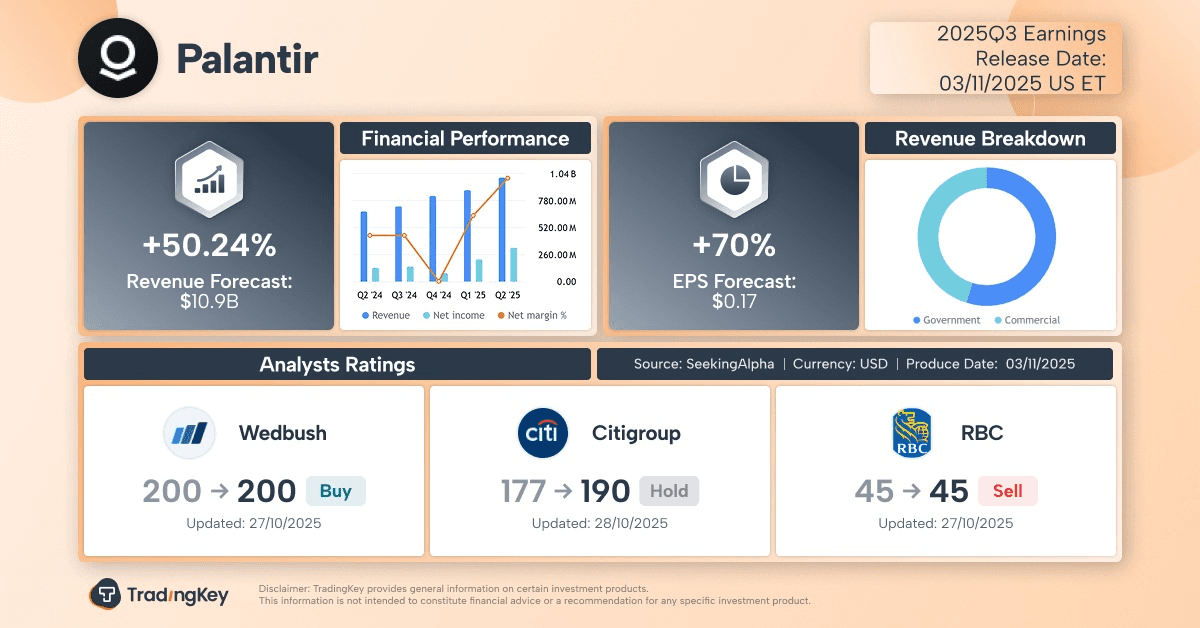 Palantir

2025Q3 Earnings
Release Date:
03/11/2025 US ET

+50.24%
Revenue Forecast:
$10.9B

Financial Performance

1.04 B
780.00 M
520.00 M
260.00 M
0.00

Q2 '24 Q3 '24 Q4 '24 Q1 '25 Q2 '25

Revenue Net income Net margin %

+70%
EPS Forecast:
$0.17

Revenue Breakdown

Government Commercial

Analysts Ratings

Source: SeekingAlpha | Currency: USD | Produce Date: 03/11/2025

Wedbush
200 → 200 Buy
Updated: 27/10/2025

citi
Citigroup
177 → 190 Hold
Updated: 28/10/2025

RBC
RBC
45 → 45 Sell
Updated: 27/10/2025

TradingKey

Disclaimer: TradingKey provides general information on certain investment products.
This information is not intended to constitute financial advice or a recommendation for any specific investment product.